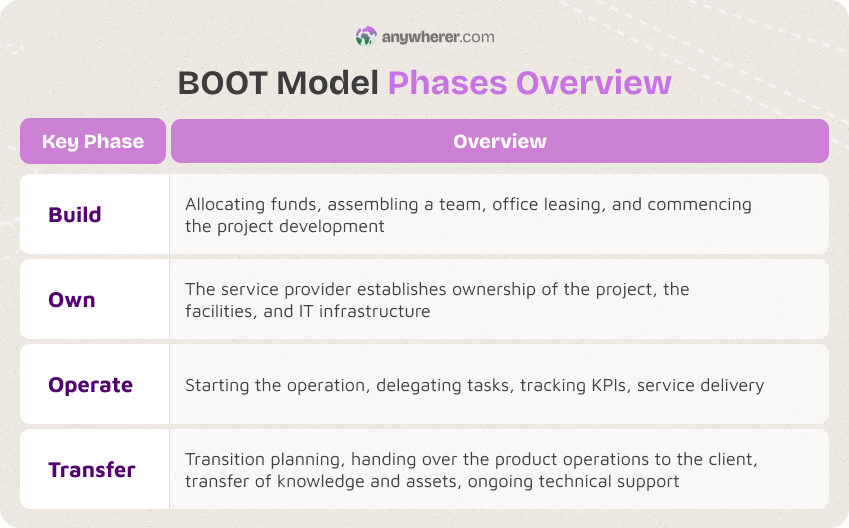 anywherer.com

BOOT Model Phases Overview

| Key Phase | Overview |
|---|---|
| Build | Allocating funds, assembling a team, office leasing, and commencing the project development |
| Own | The service provider establishes ownership of the project, the facilities, and IT infrastructure |
| Operate | Starting the operation, delegating tasks, tracking KPIs, service delivery |
| Transfer | Transition planning, handing over the product operations to the client, transfer of knowledge and assets, ongoing technical support |